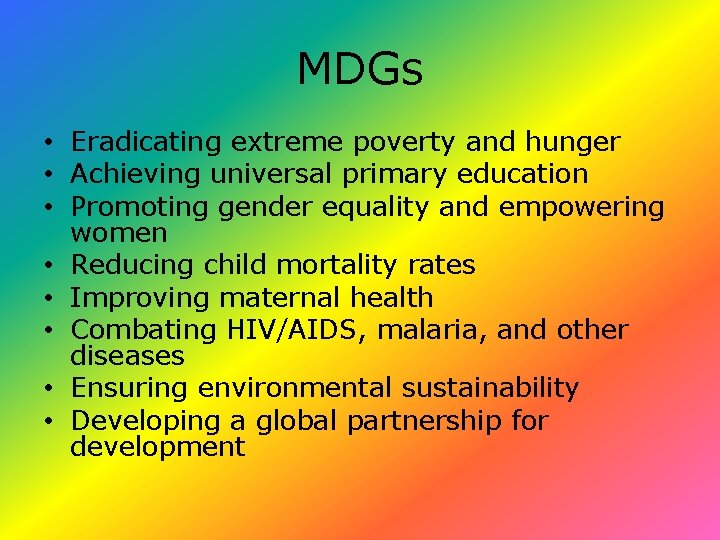 MDGs

• Eradicating extreme poverty and hunger
• Achieving universal primary education
• Promoting gender equality and empowering women
• Reducing child mortality rates
• Improving maternal health
• Combating HIV/AIDS, malaria, and other diseases
• Ensuring environmental sustainability
• Developing a global partnership for development